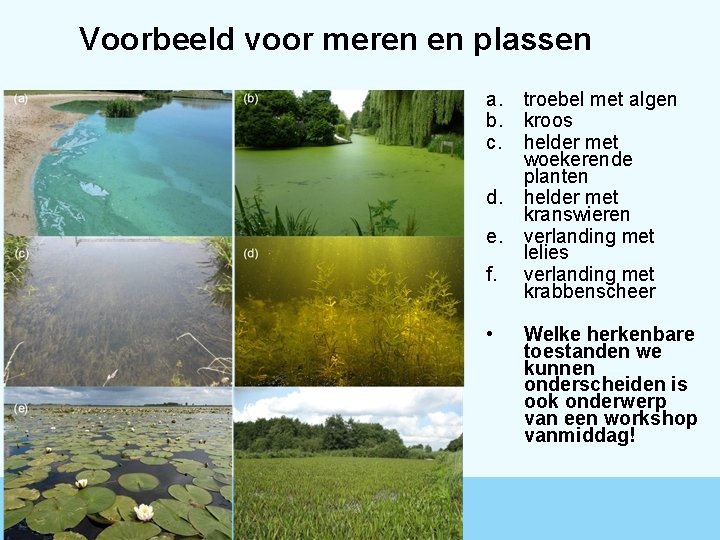 Voorbeeld voor meren en plassen

(a)

(b)

(c)

(d)

(e)

a. troebel met algen
b. kroos
c. helder met woekerende planten
d. helder met kranswieren
e. verlanding met lelies
f. verlanding met krabbenscheer

• Welke herkenbare toestanden we kunnen onderscheiden is ook onderwerp van een workshop vanmiddag!